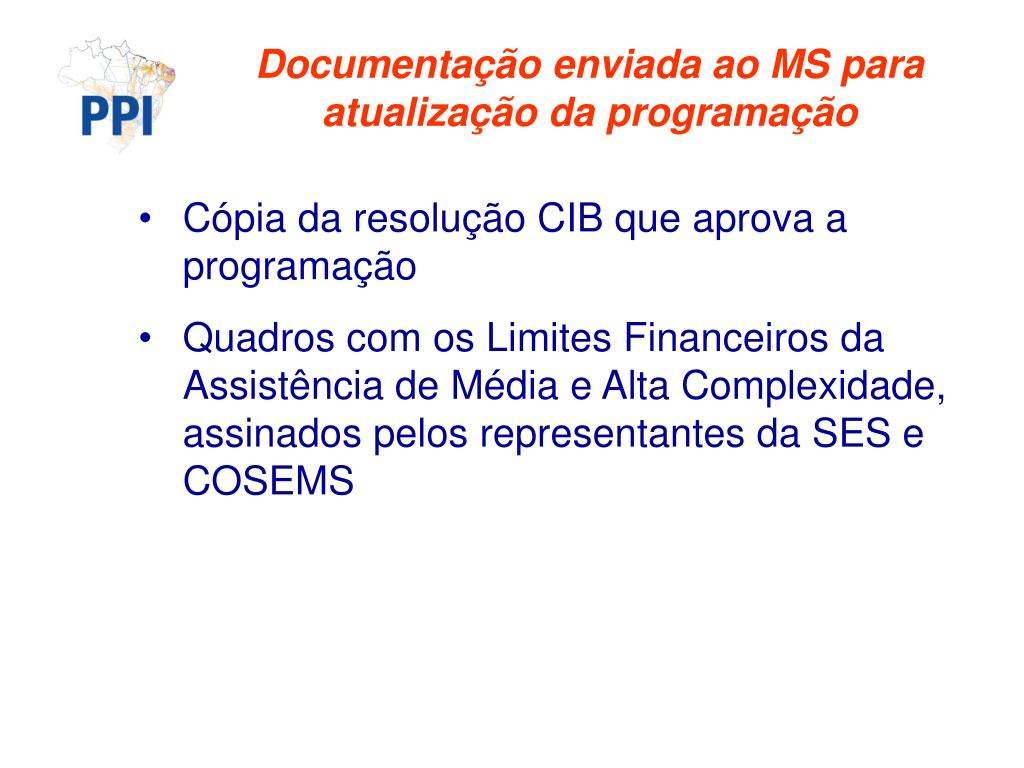 PPI

Documentação enviada ao MS para atualização da programação

• Cópia da resolução CIB que aprova a programação

• Quadros com os Limites Financeiros da Assistência de Média e Alta Complexidade, assinados pelos representantes da SES e COSEMS